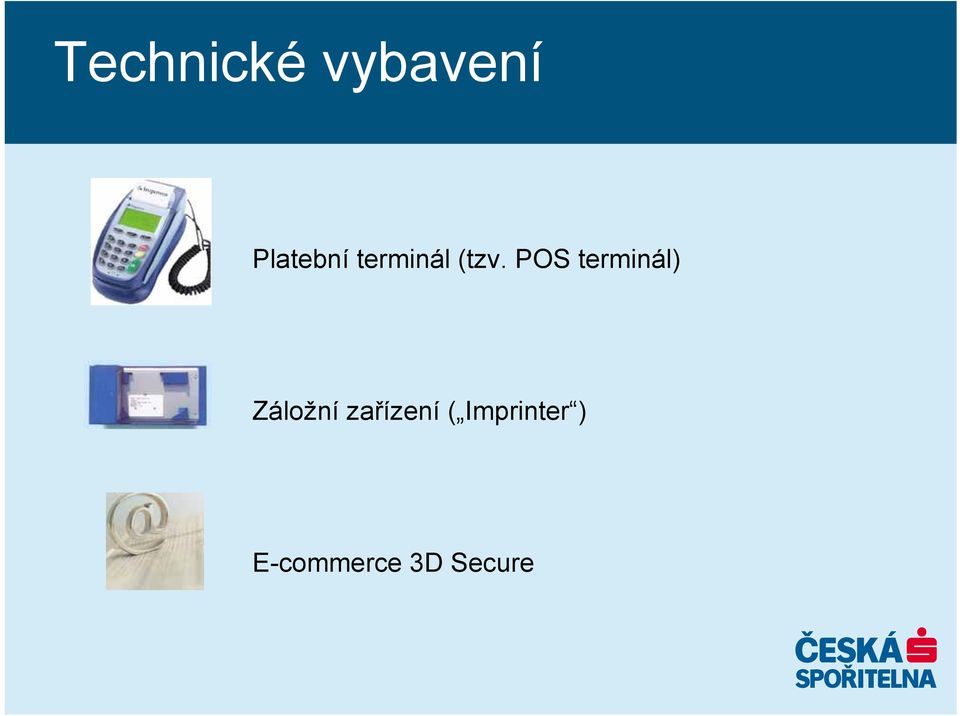 Technické vybavení

Platební terminál (tzv. POS terminál)

Záložní zařízení („Imprinter“)

E-commerce 3D Secure

ČESKÁ SPOŘITELNA